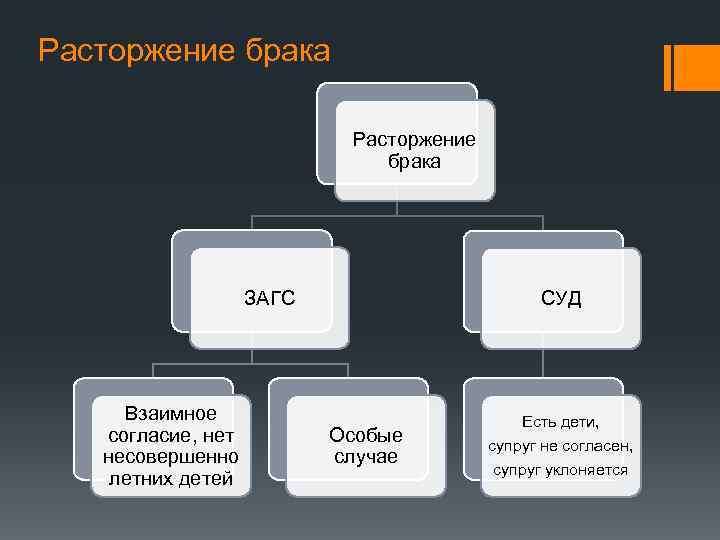 Расторжение брака

Расторжение брака

ЗАГС

СУД

Взаимное согласие, нет несовершенно летних детей

Особые случае

Есть дети, супруг не согласен, супруг уклоняется